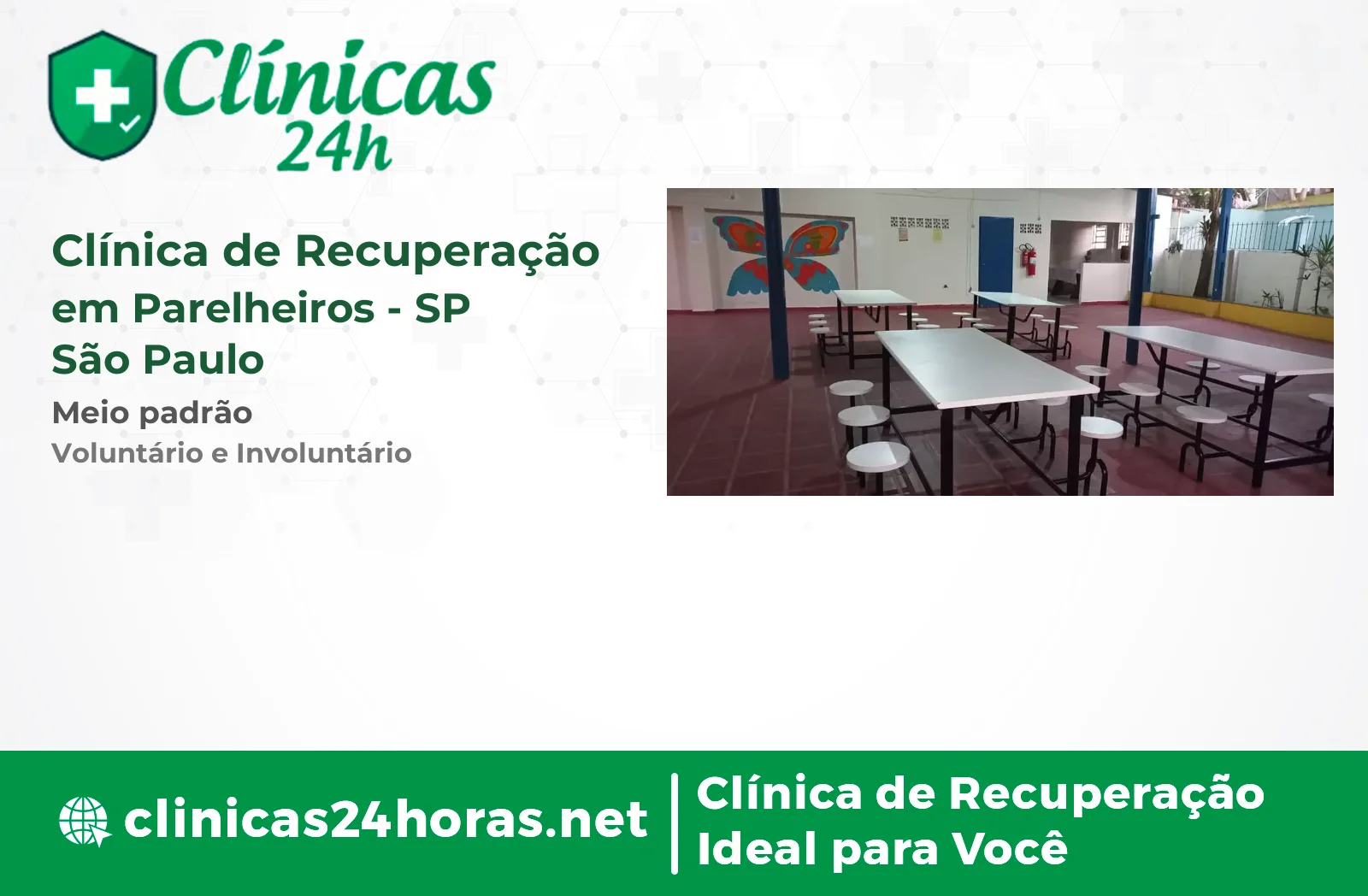 Clínicas 24h

Clínica de Recuperação em Parelheiros - SP
São Paulo

Meio padrão

Voluntário e Involuntário

clinicas24horas.net

Clínica de Recuperação Ideal para Você